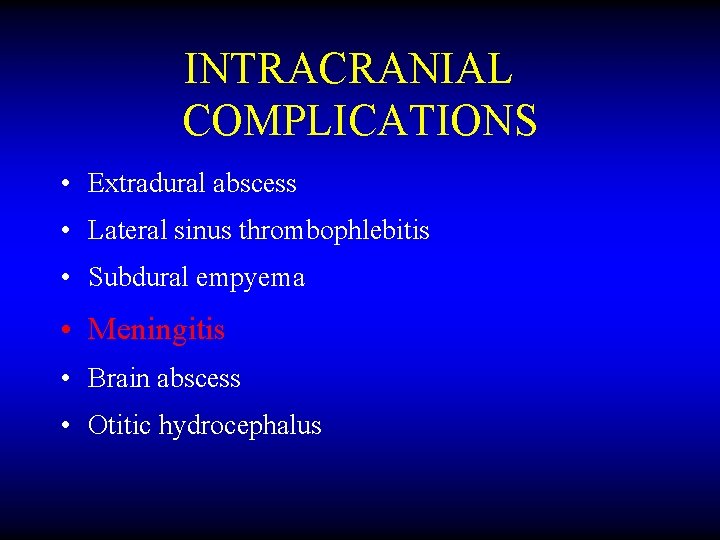 INTRACRANIAL COMPLICATIONS

• Extradural abscess
• Lateral sinus thrombophlebitis
• Subdural empyema
• Meningitis
• Brain abscess
• Otitic hydrocephalus